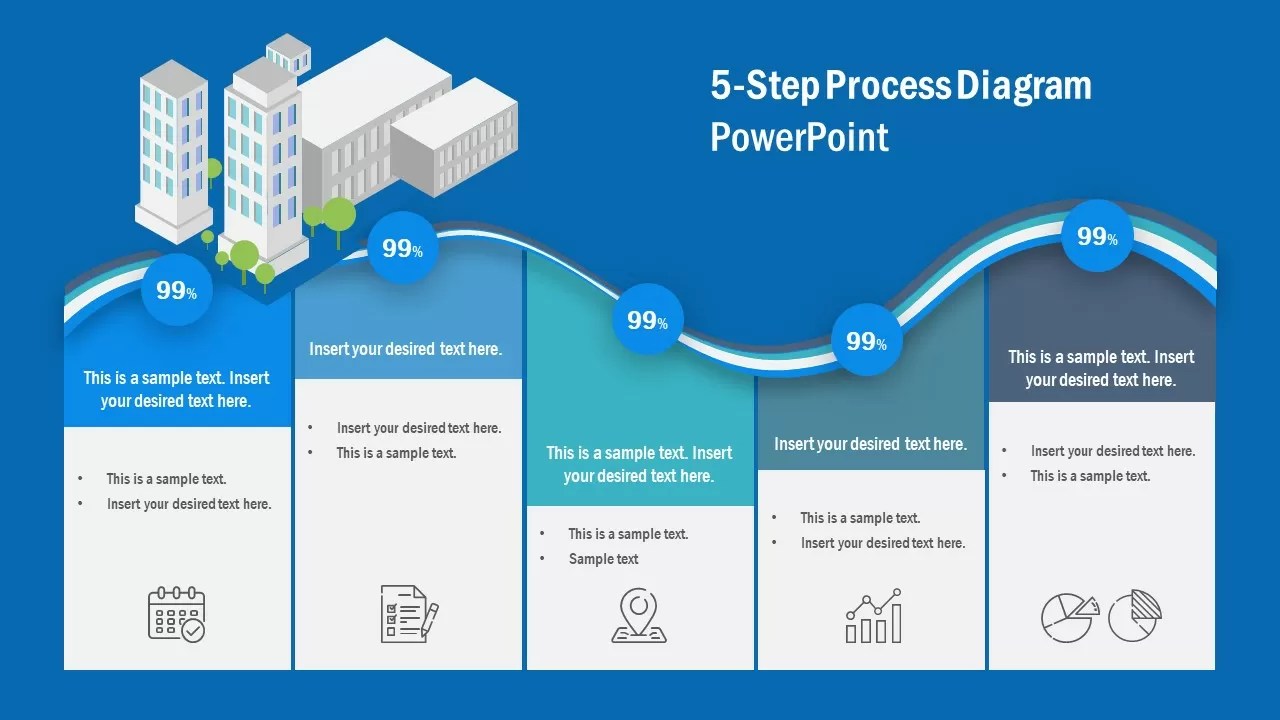 5-Step Process Diagram PowerPoint

99%

This is a sample text. Insert your desired text here.

- This is a sample text.
- Insert your desired text here.

99%

Insert your desired text here.

- Insert your desired text here.
- This is a sample text.

99%

This is a sample text. Insert your desired text here.

- This is a sample text.
- Sample text

99%

Insert your desired text here.

- This is a sample text.
- Insert your desired text here.

99%

This is a sample text. Insert your desired text here.

- Insert your desired text here.
- This is a sample text.